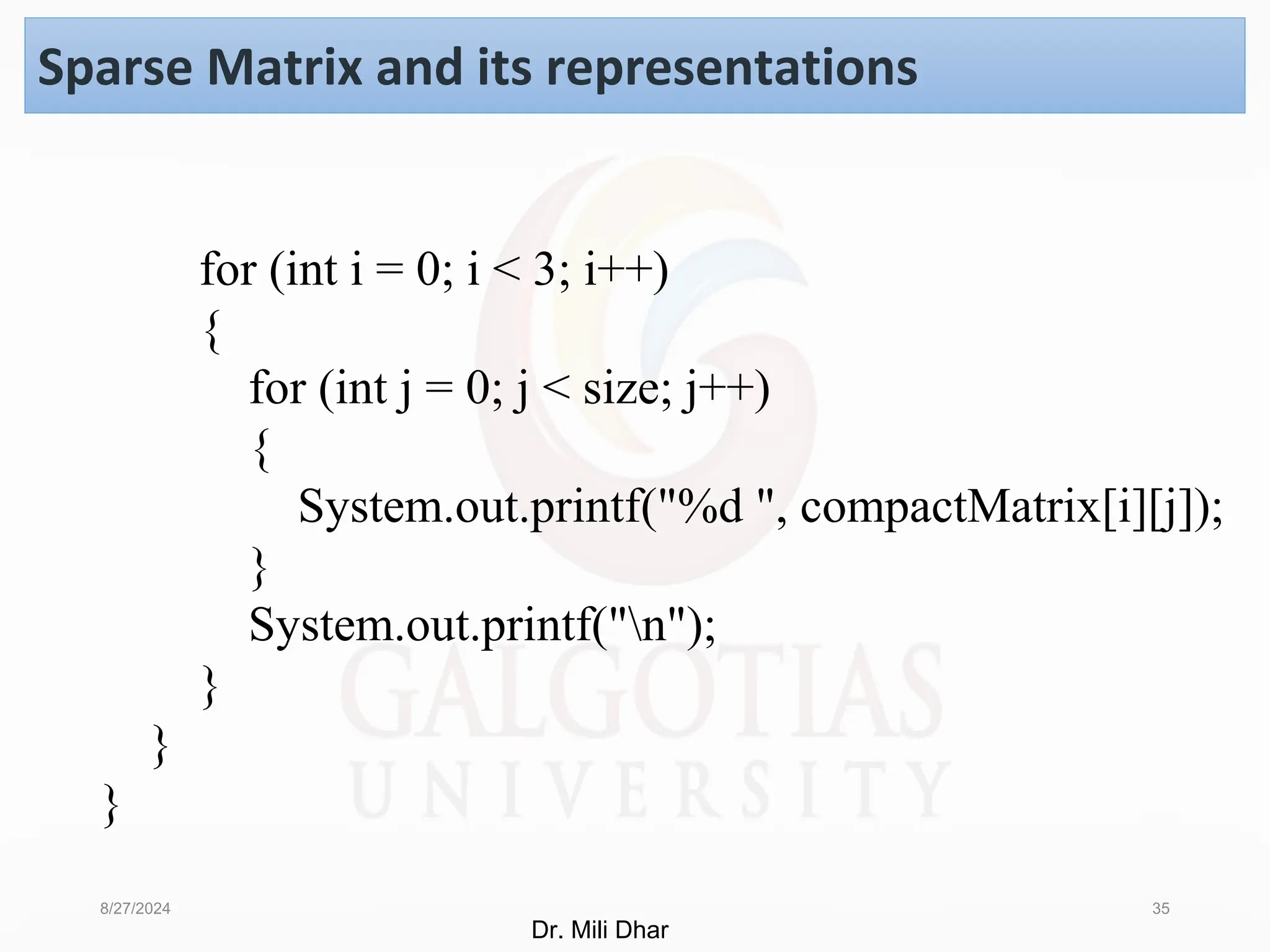 Sparse Matrix and its representations

for (int i = 0; i < 3; i++)
{
for (int j = 0; j < size; j++)
{
System.out.printf("%d ", compactMatrix[i][j]);
}
System.out.printf("\n");
}
}
}

GALGOTIAS
UNIVERSITY

8/27/2024

Dr. Mili Dhar

35